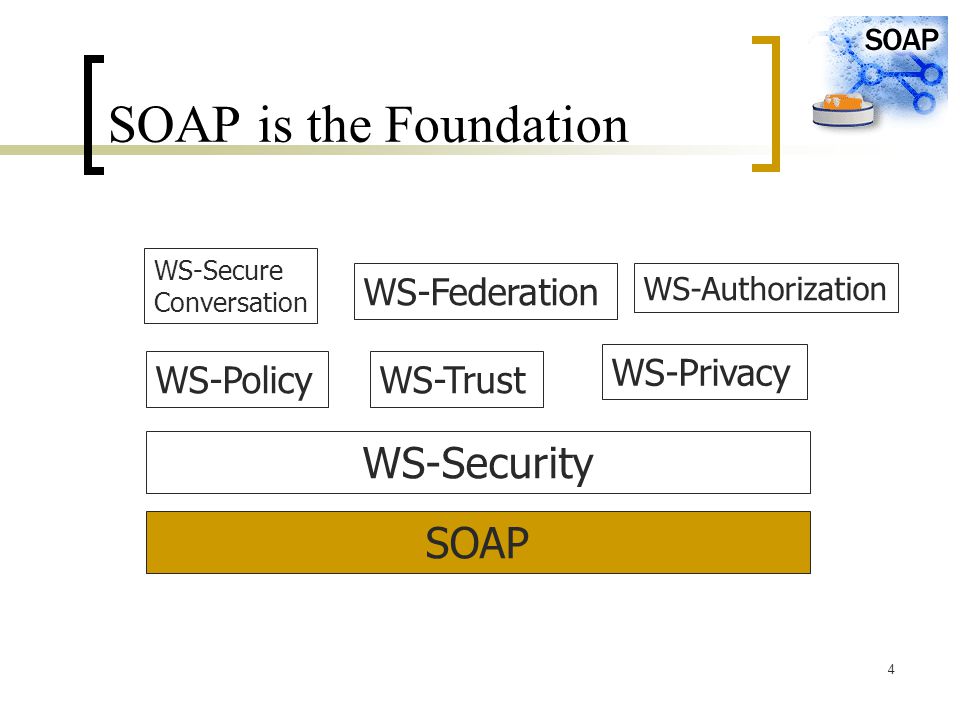 SOAP

SOAP is the Foundation

WS-Secure Conversation

WS-Federation

WS-Authorization

WS-Policy

WS-Trust

WS-Privacy

WS-Security

SOAP

4